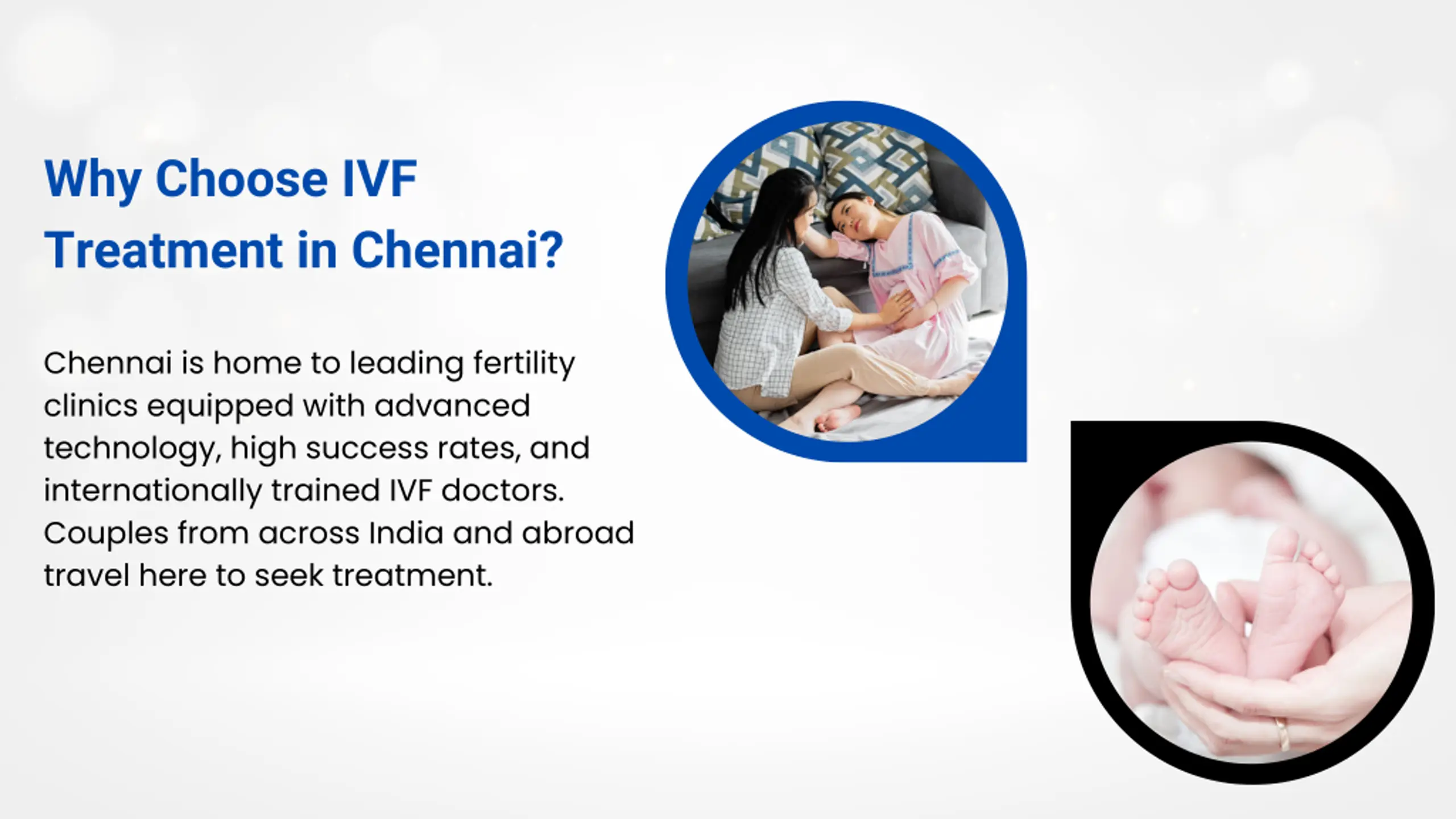 Why Choose IVF Treatment in Chennai?

Chennai is home to leading fertility clinics equipped with advanced technology, high success rates, and internationally trained IVF doctors. Couples from across India and abroad travel here to seek treatment.